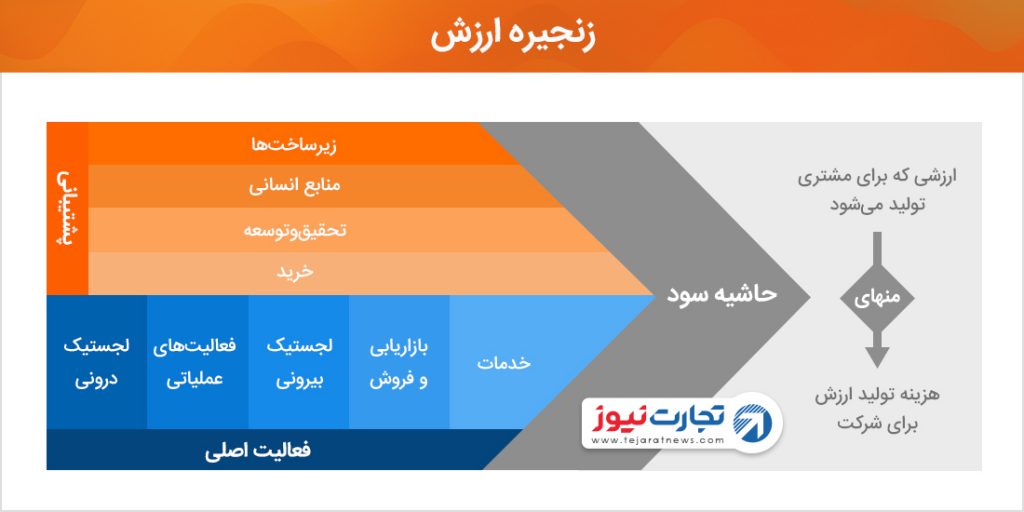 زنجیره ارزش

پشتیبانی

زیرساخت‌ها

منابع انسانی

تحقیق‌وتوسعه

خرید

لجستیک درونی

فعالیت‌های عملیاتی

لجستیک بیرونی

بازاریابی و فروش

خدمات

فعالیت اصلی

حاشیه سود

ارزشی که برای مشتری تولید می‌شود

منهای

هزینه تولید ارزش برای شرکت

تجارت نیوز
www.tejaratnews.com